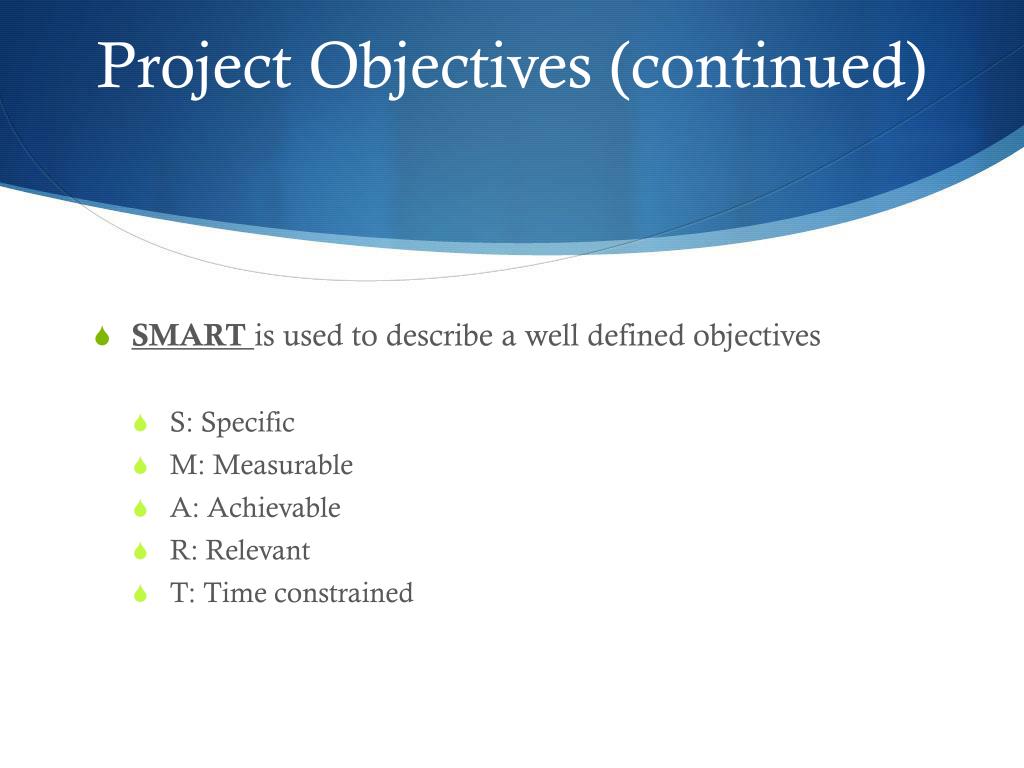 Project Objectives (continued)

SMART is used to describe a well defined objectives

S: Specific
M: Measurable
A: Achievable
R: Relevant
T: Time constrained